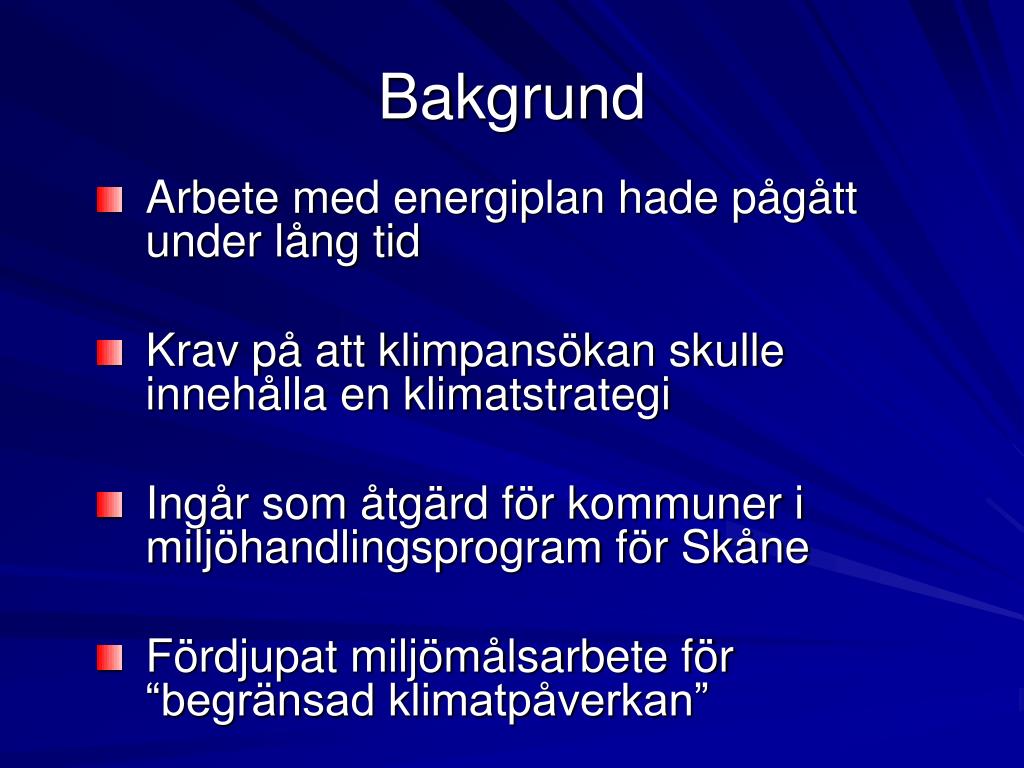 Bakgrund

Arbete med energiplan hade pågått under lång tid

Krav på att klimpansökan skulle innehålla en klimatstrategi

Ingår som åtgärd för kommuner i miljöhandlingsprogram för Skåne

Fördjupat miljömålsarbete för “begränsad klimatpåverkan”